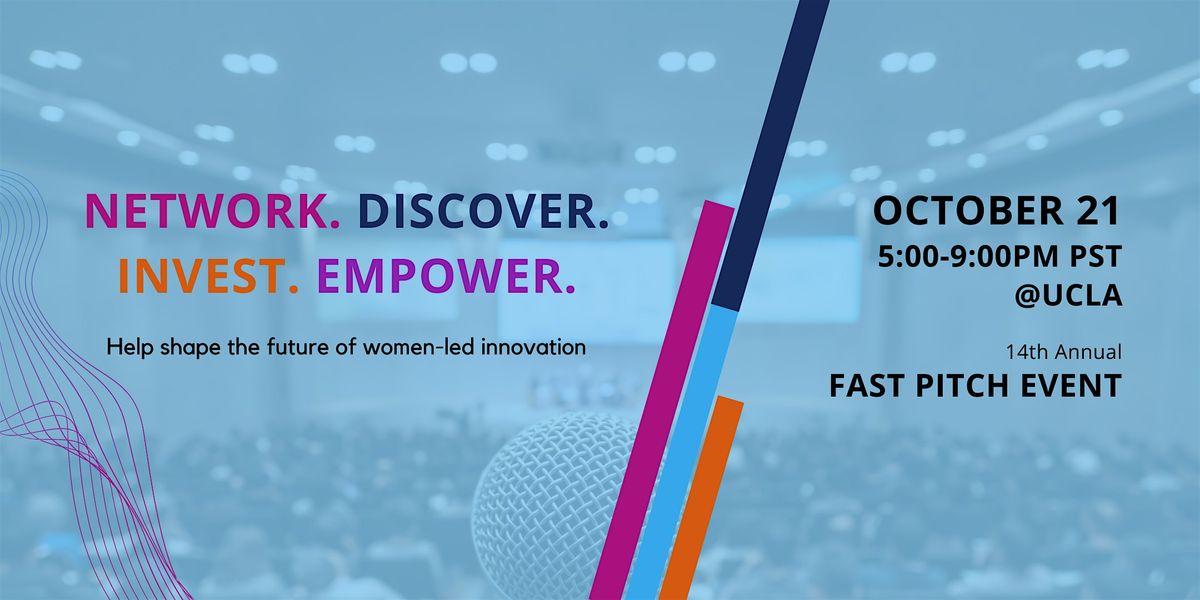 NETWORK. DISCOVER.
INVEST. EMPOWER.

Help shape the future of women-led innovation

OCTOBER 21
5:00-9:00PM PST
@UCLA

14th Annual
FAST PITCH EVENT